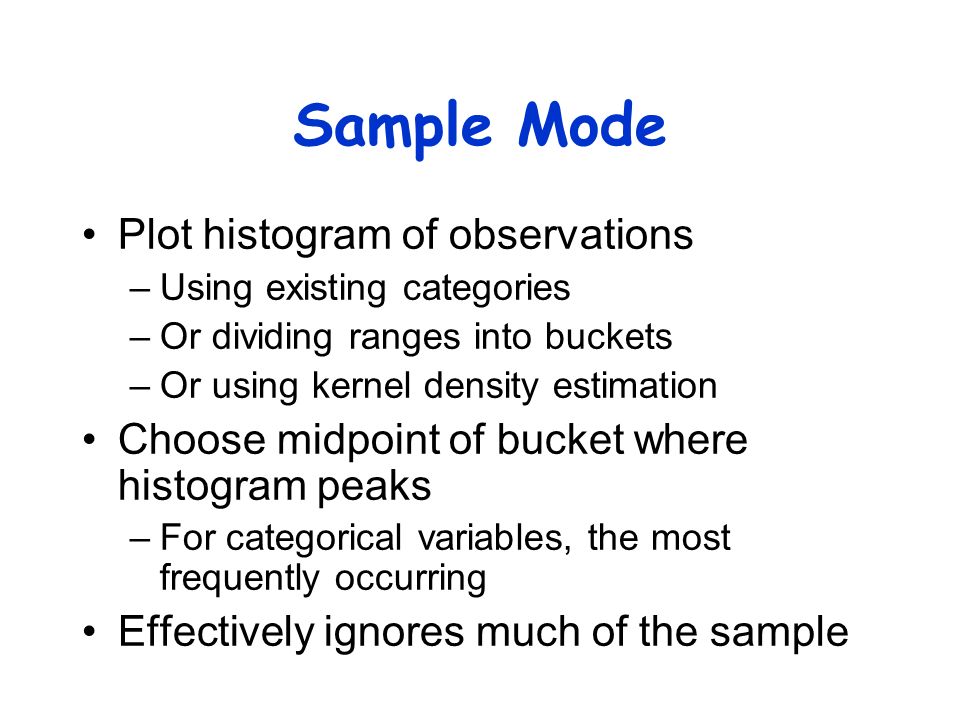 Sample Mode

• Plot histogram of observations
– Using existing categories
– Or dividing ranges into buckets
– Or using kernel density estimation

• Choose midpoint of bucket where histogram peaks
– For categorical variables, the most frequently occurring

• Effectively ignores much of the sample